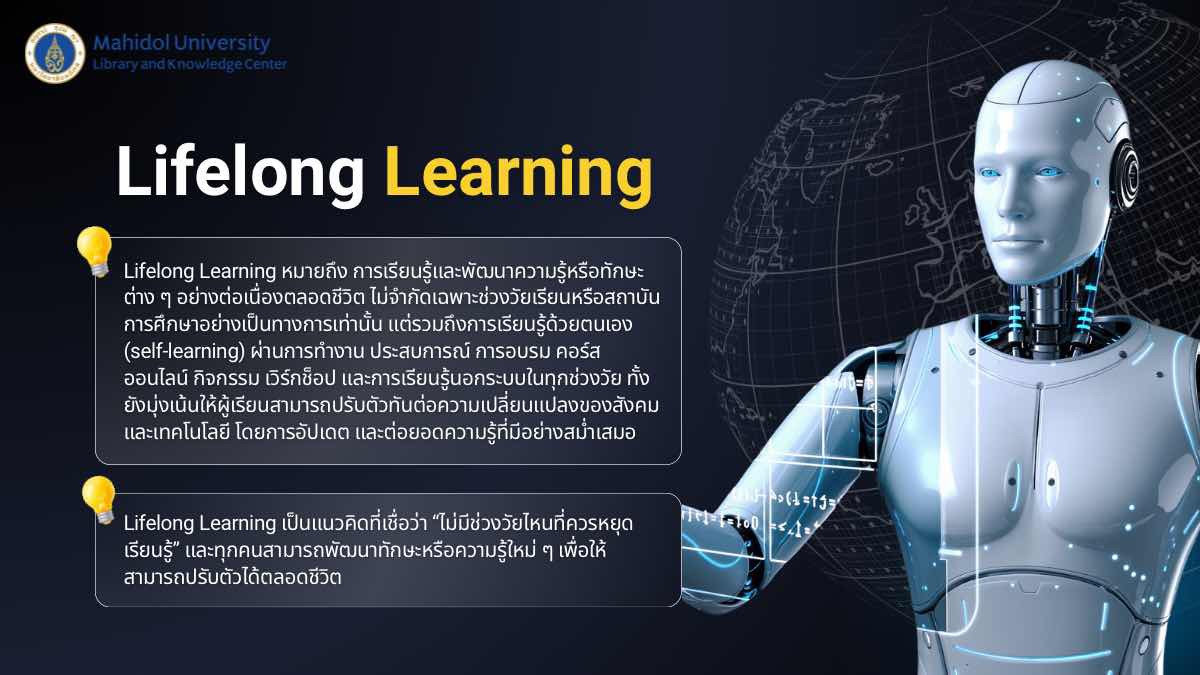 Mahidol University
Library and Knowledge Center

Lifelong Learning

Lifelong Learning หมายถึง การเรียนรู้และพัฒนาความรู้หรือทักษะต่าง ๆ อย่างต่อเนื่องตลอดชีวิต ไม่จำกัดเฉพาะช่วงวัยเรียนหรือสถาบันการศึกษาอย่างเป็นทางการเท่านั้น แต่รวมถึงการเรียนรู้ด้วยตนเอง (self-learning) ผ่านการทำงาน ประสบการณ์ การอบรม คอร์สออนไลน์ กิจกรรม เวิร์กช็อป และการเรียนรู้นอกระบบในทุกช่วงวัย ทั้งยังมุ่งเน้นให้ผู้เรียนสามารถปรับตัวทันต่อความเปลี่ยนแปลงของสังคมและเทคโนโลยี โดยการอัปเดต และต่อยอดความรู้ที่มีอย่างสม่ำเสมอ

Lifelong Learning เป็นแนวคิดที่เชื่อว่า “ไม่มีช่วงวัยไหนที่ควรหยุดเรียนรู้” และทุกคนสามารถพัฒนาทักษะหรือความรู้ใหม่ ๆ เพื่อให้สามารถปรับตัวได้ตลอดชีวิต